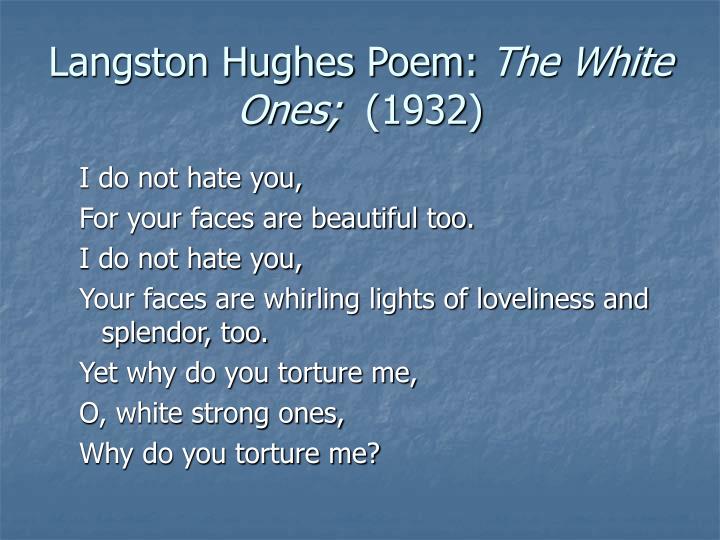 Langston Hughes Poem: The White Ones; (1932)

I do not hate you,
For your faces are beautiful too.
I do not hate you,
Your faces are whirling lights of loveliness and splendor, too.
Yet why do you torture me,
O, white strong ones,
Why do you torture me?